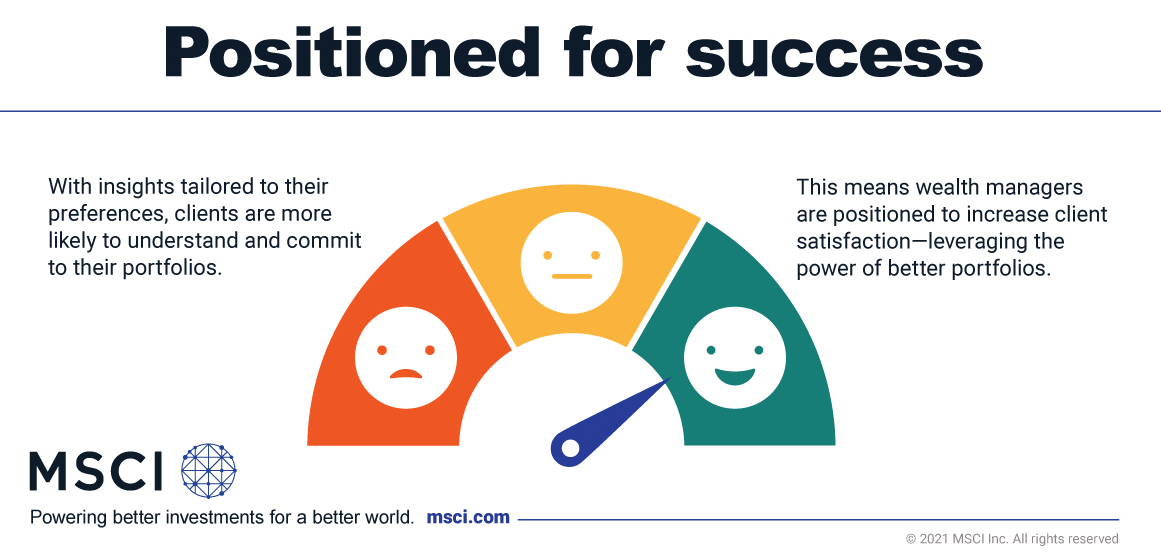 Positioned for success

With insights tailored to their preferences, clients are more likely to understand and commit to their portfolios.

This means wealth managers are positioned to increase client satisfaction—leveraging the power of better portfolios.

MSCI

Powering better investments for a better world. msci.com

© 2021 MSCI Inc. All rights reserved